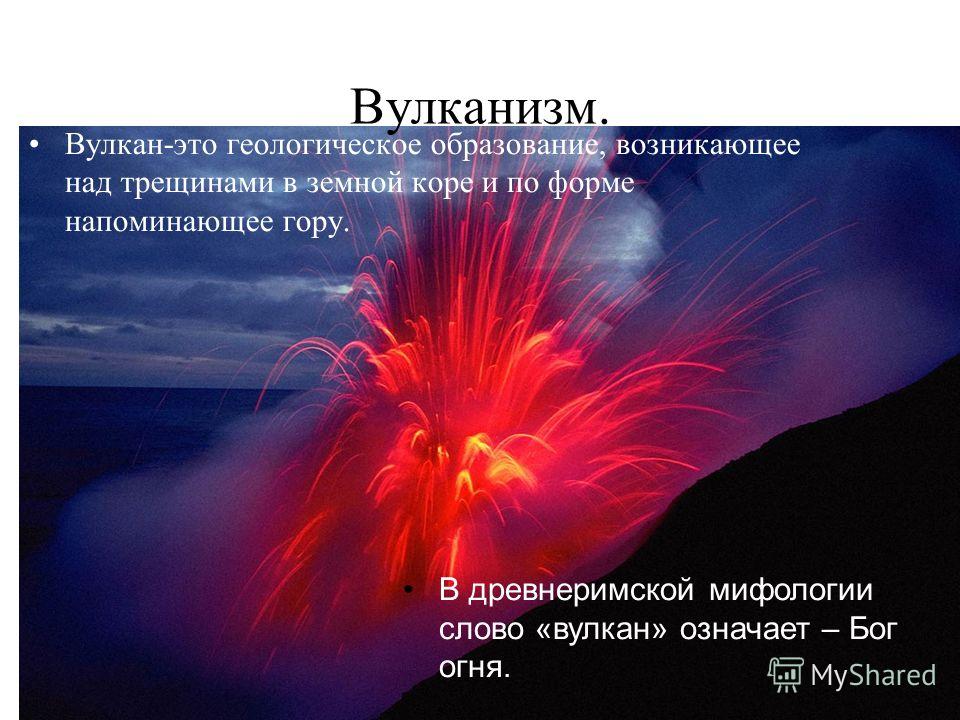 Вулканизм.

• Вулкан-это геологическое образование, возникающее над трещинами в земной коре и по форме напоминающее гору.

• В древнеримской мифологии слово «вулкан» означает – Бог огня.

MyShared